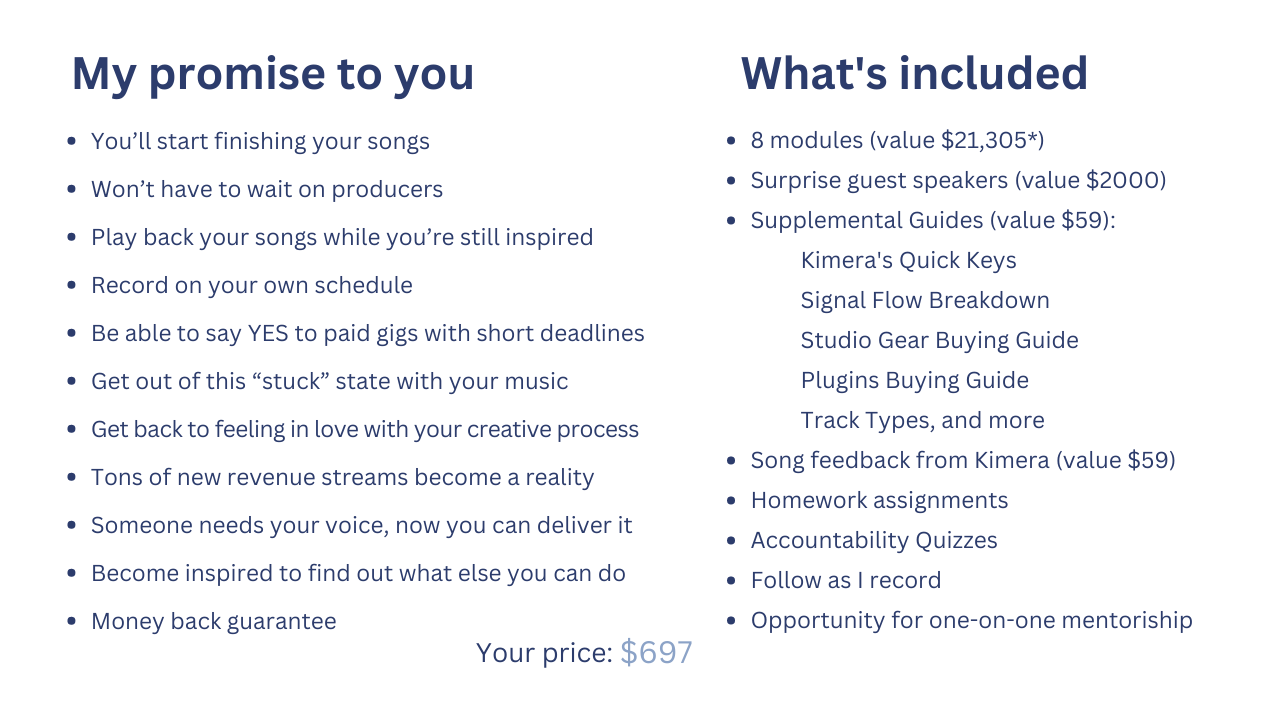 My promise to you

- You’ll start finishing your songs
- Won’t have to wait on producers
- Play back your songs while you’re still inspired
- Record on your own schedule
- Be able to say YES to paid gigs with short deadlines
- Get out of this “stuck” state with your music
- Get back to feeling in love with your creative process
- Tons of new revenue streams become a reality
- Someone needs your voice, now you can deliver it
- Become inspired to find out what else you can do
- Money back guarantee

What's included

- 8 modules (value \$21,305*)
- Surprise guest speakers (value \$2000)
- Supplemental Guides (value \$59):
  Kimera's Quick Keys
  Signal Flow Breakdown
  Studio Gear Buying Guide
  Plugins Buying Guide
  Track Types, and more
- Song feedback from Kimera (value \$59)
- Homework assignments
- Accountability Quizzes
- Follow as I record
- Opportunity for one-on-one mentorship

Your price: \$697